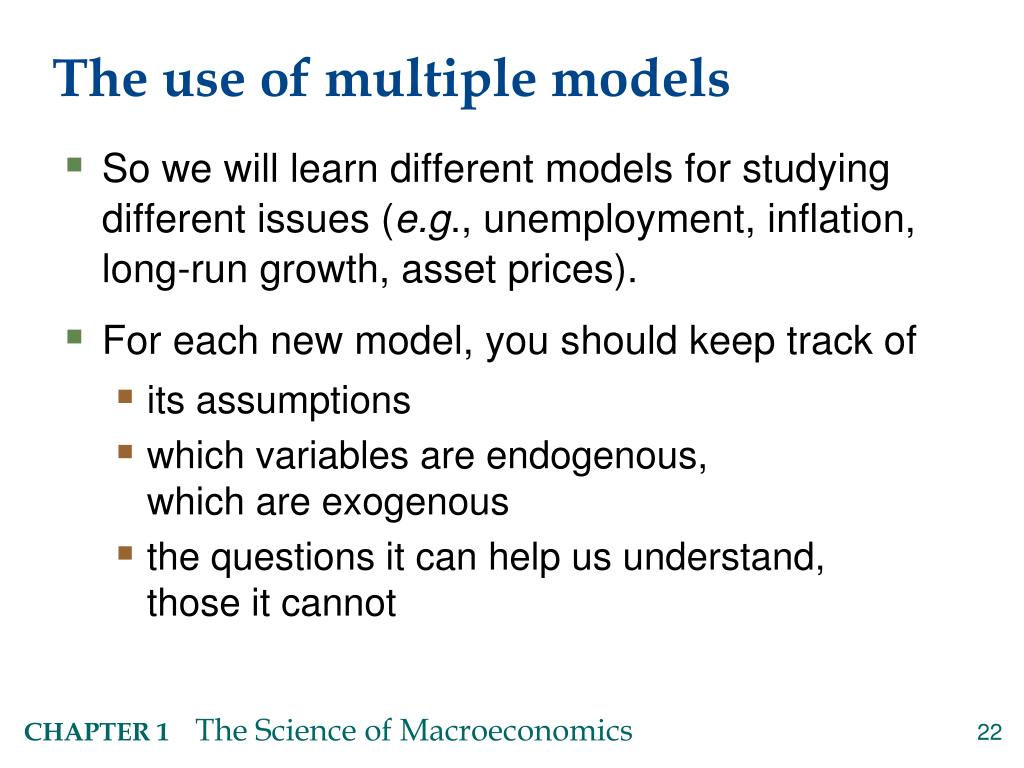 The use of multiple models

So we will learn different models for studying different issues (e.g., unemployment, inflation, long-run growth, asset prices).

For each new model, you should keep track of

its assumptions

which variables are endogenous, which are exogenous

the questions it can help us understand, those it cannot

CHAPTER 1 The Science of Macroeconomics

22